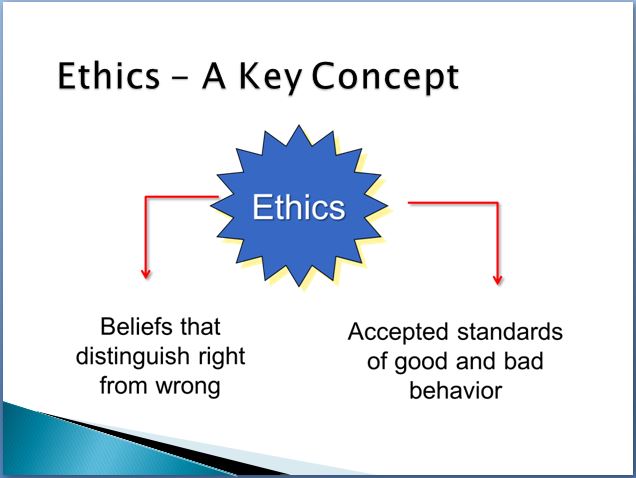 Ethics – A Key Concept

Ethics

Beliefs that distinguish right from wrong

Accepted standards of good and bad behavior